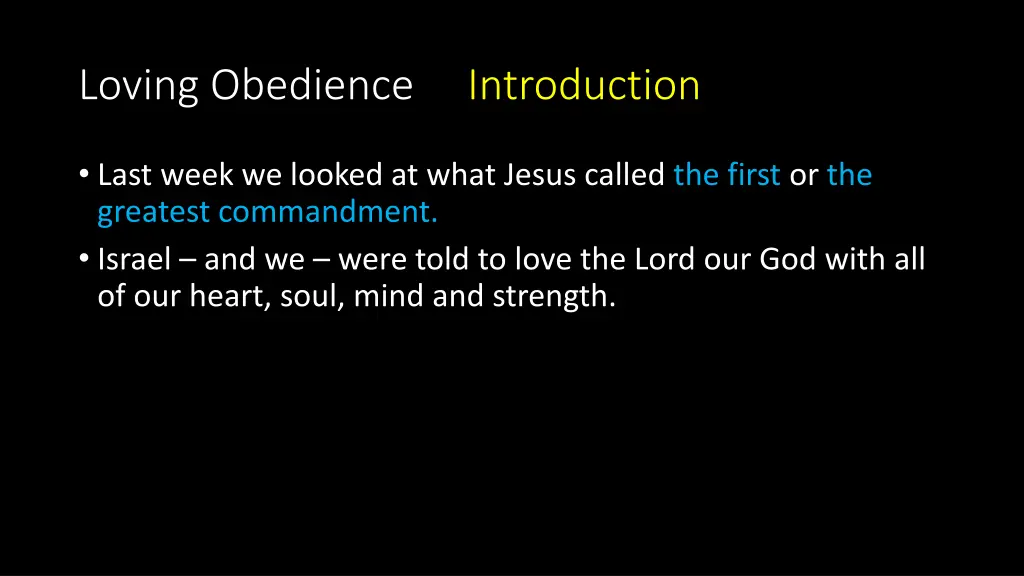 Loving Obedience Introduction

• Last week we looked at what Jesus called the first or the greatest commandment.
• Israel – and we – were told to love the Lord our God with all of our heart, soul, mind and strength.